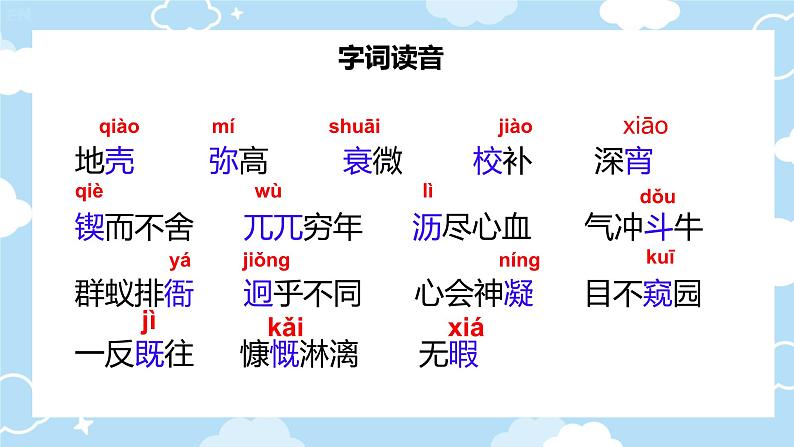 字词读音

qiào 地壳　mí 弥高　shuāi 衰微　jiào 校补　xiāo 深宵

qiè 锲而不舍　wù 兀兀穷年　lì 沥尽心血　dǒu 气冲斗牛

yá 群蚁排衙　jiǒng 迥乎不同　níng 心会神凝　kuī 目不窥园

jì 一反既往　kǎi 慷慨淋漓　xiá 无暇